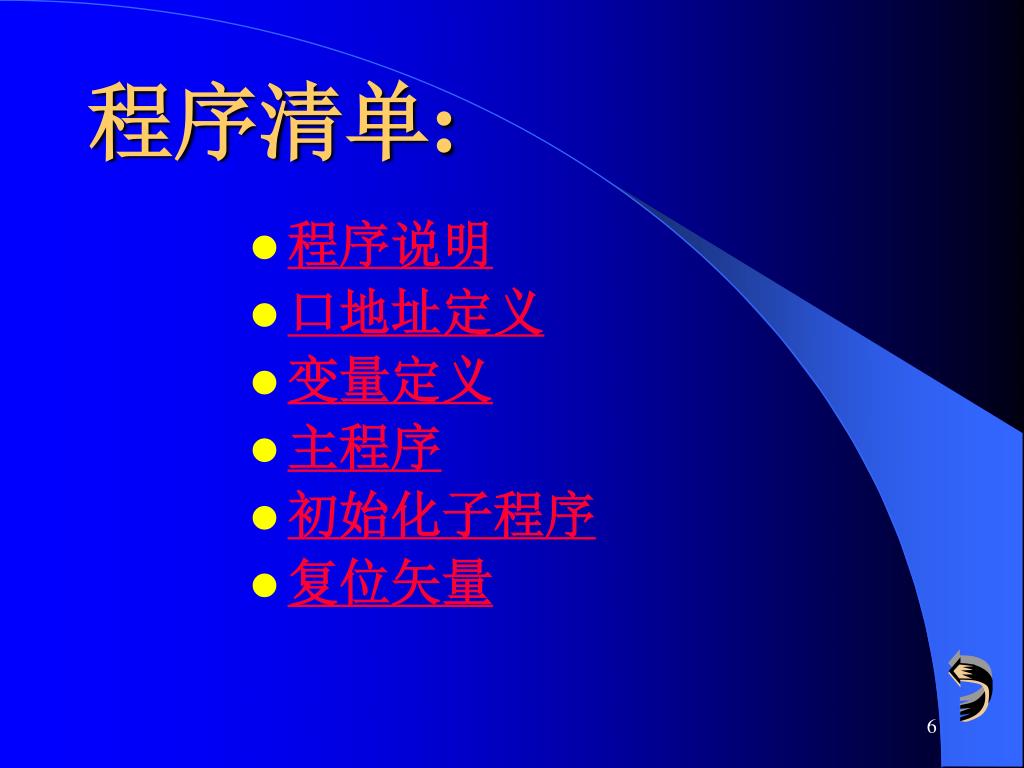 程序清单:

- 程序说明
- 口地址定义
- 变量定义
- 主程序
- 初始化子程序
- 复位矢量

6